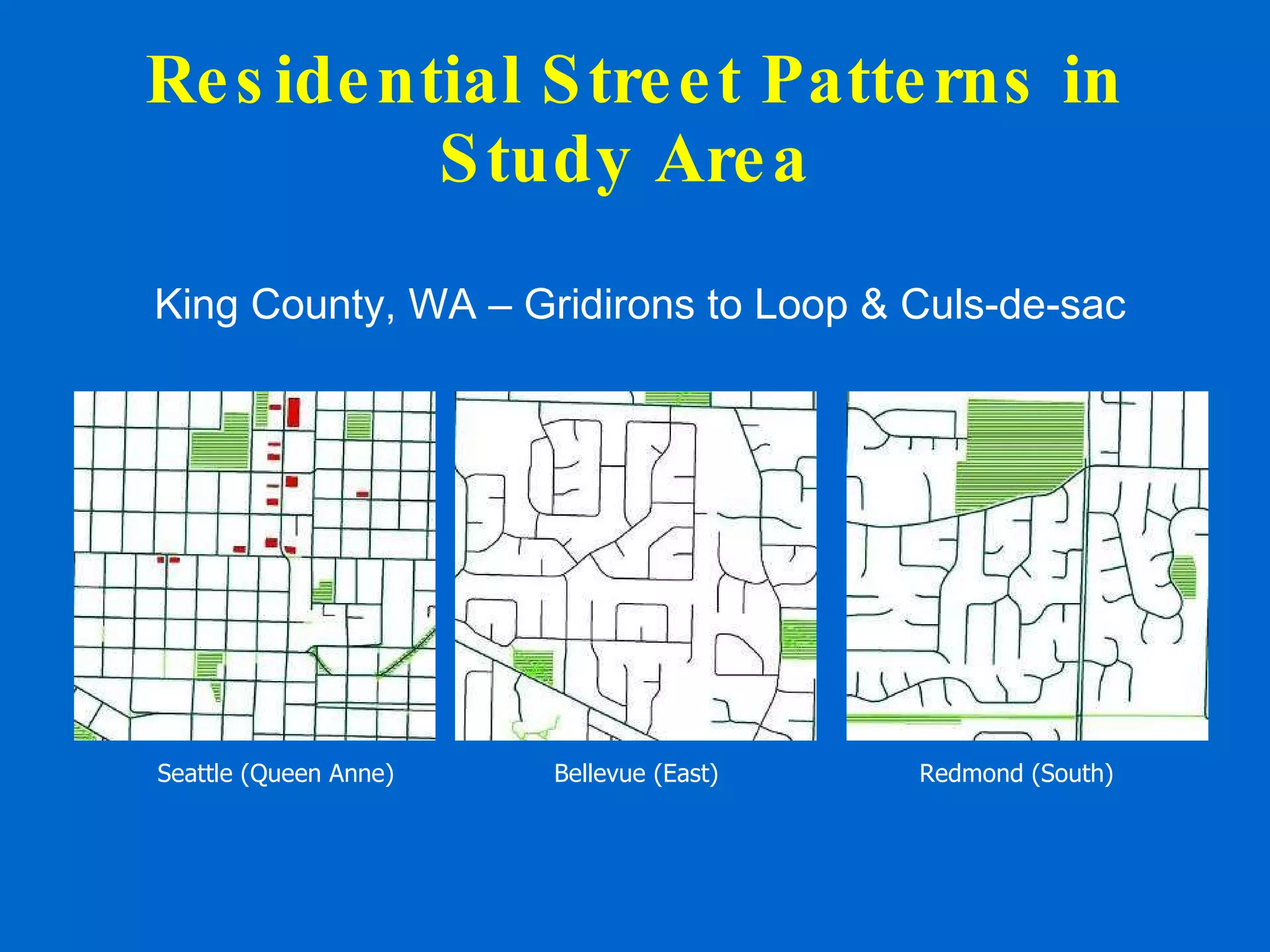 Residential Street Patterns in Study Area

King County, WA – Gridirons to Loop & Culs-de-sac

Seattle (Queen Anne)

Bellevue (East)

Redmond (South)